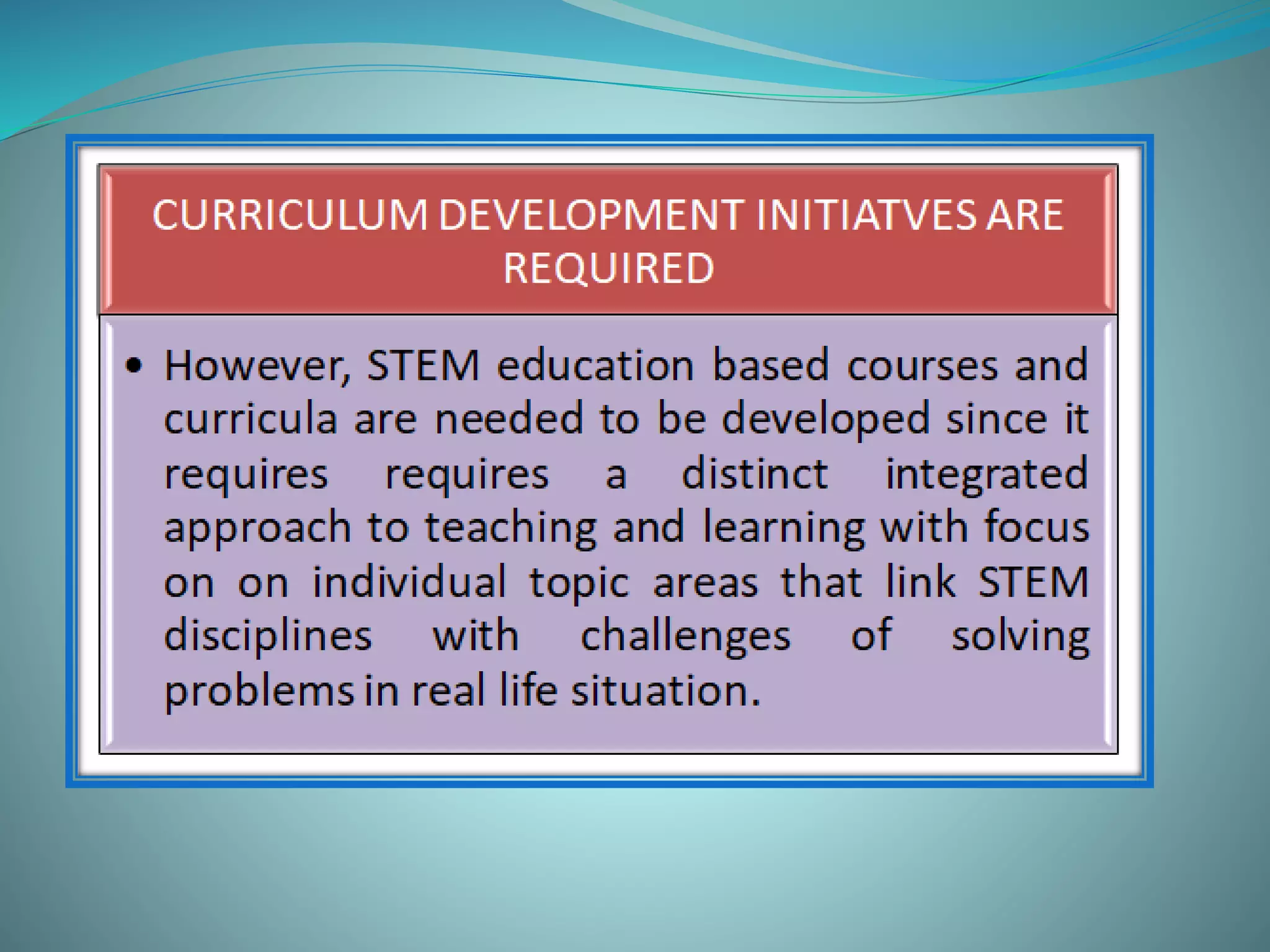 CURRICULUM DEVELOPMENT INITIATVES ARE REQUIRED

• However, STEM education based courses and curricula are needed to be developed since it requires requires a distinct integrated approach to teaching and learning with focus on on individual topic areas that link STEM disciplines with challenges of solving problems in real life situation.